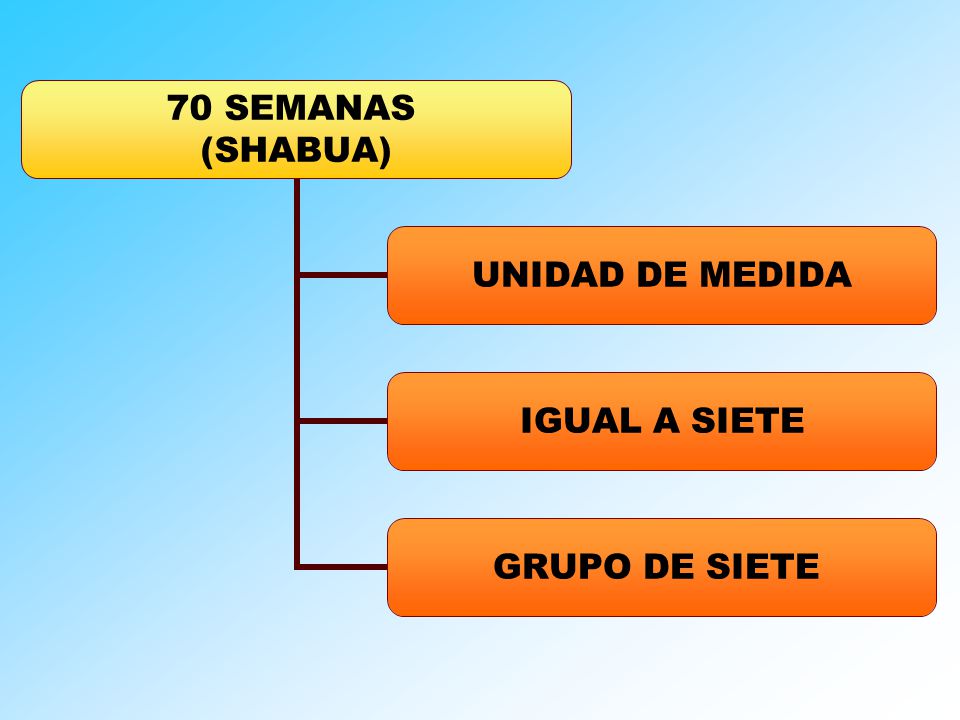 70 SEMANAS
(SHABUA)

UNIDAD DE MEDIDA

IGUAL A SIETE

GRUPO DE SIETE